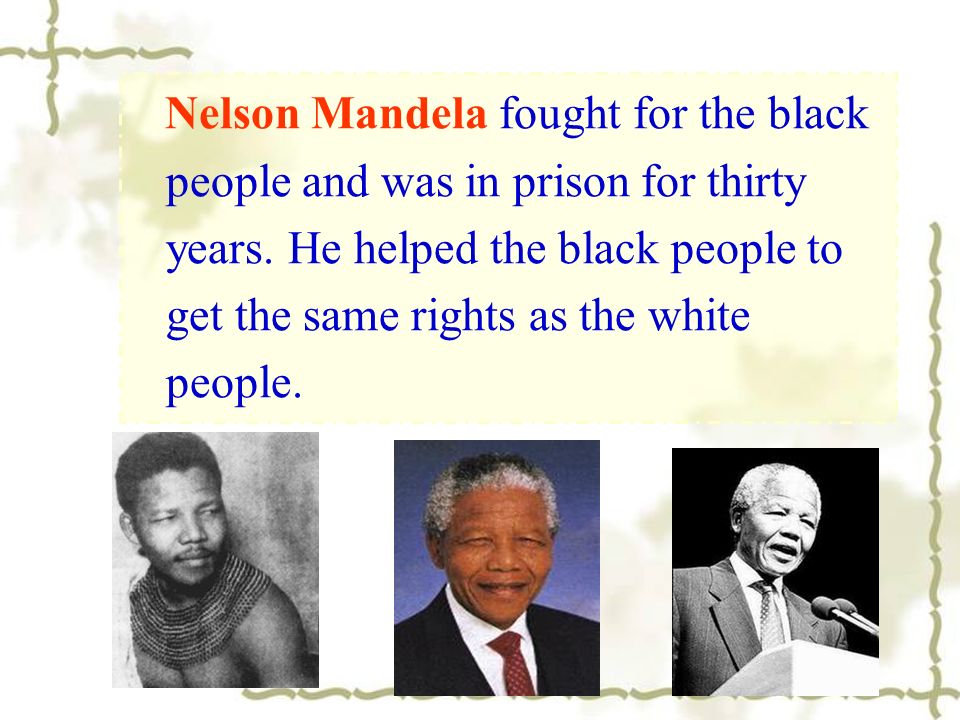 Nelson Mandela fought for the black people and was in prison for thirty years. He helped the black people to get the same rights as the white people.